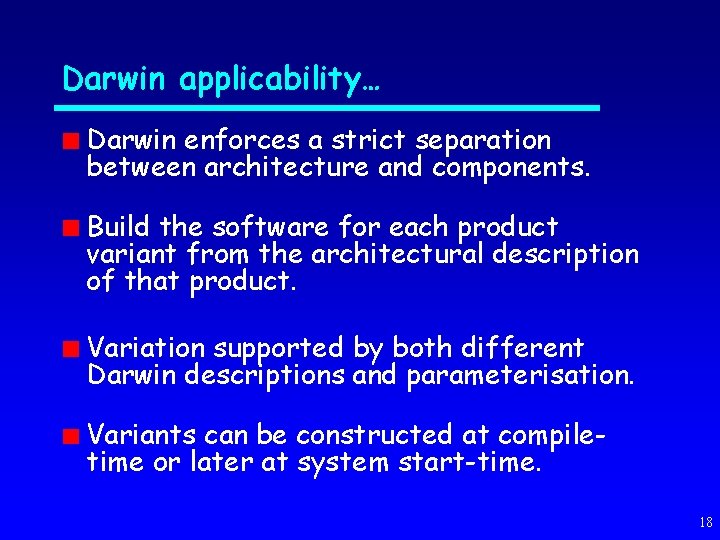 Darwin applicability…

Darwin enforces a strict separation between architecture and components.

Build the software for each product variant from the architectural description of that product.

Variation supported by both different Darwin descriptions and parameterisation.

Variants can be constructed at compile-time or later at system start-time.

18